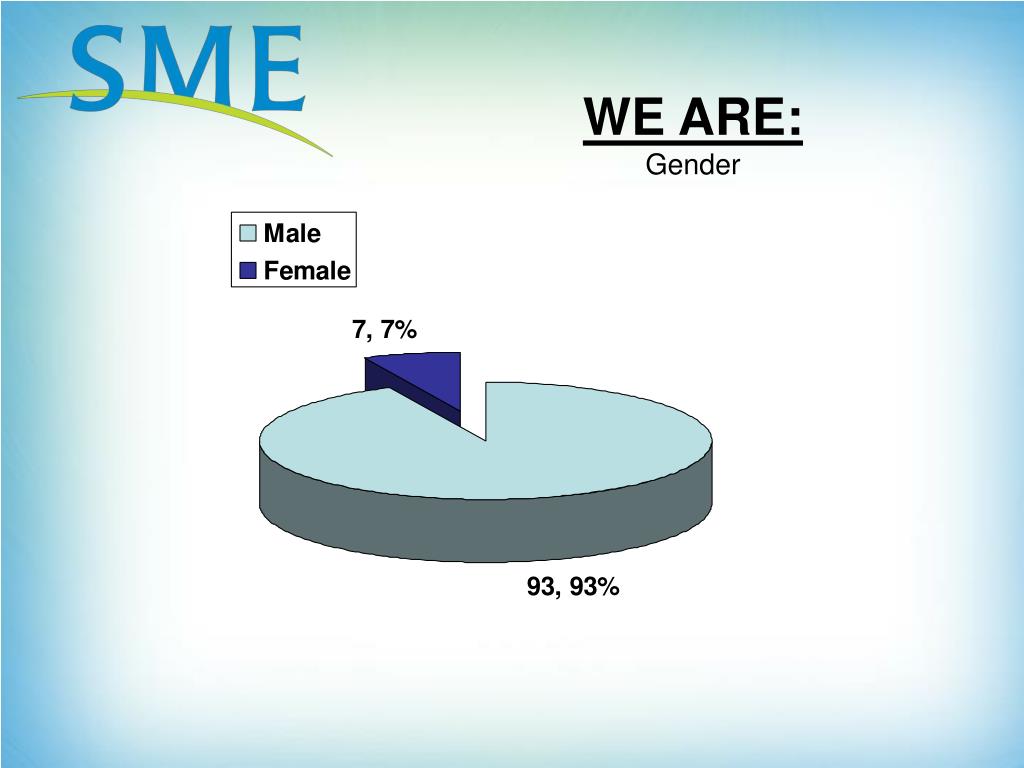 SME

WE ARE:
Gender

Male
Female

7, 7%

93, 93%